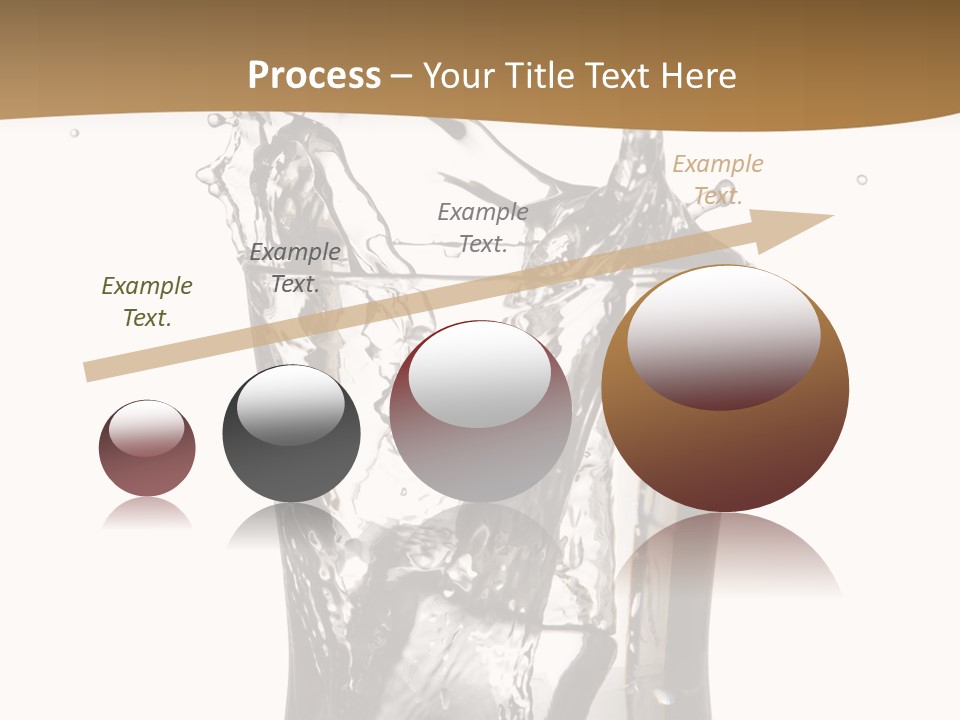 Process – Your Title Text Here

Example Text.

Example Text.

Example Text.

Example Text.